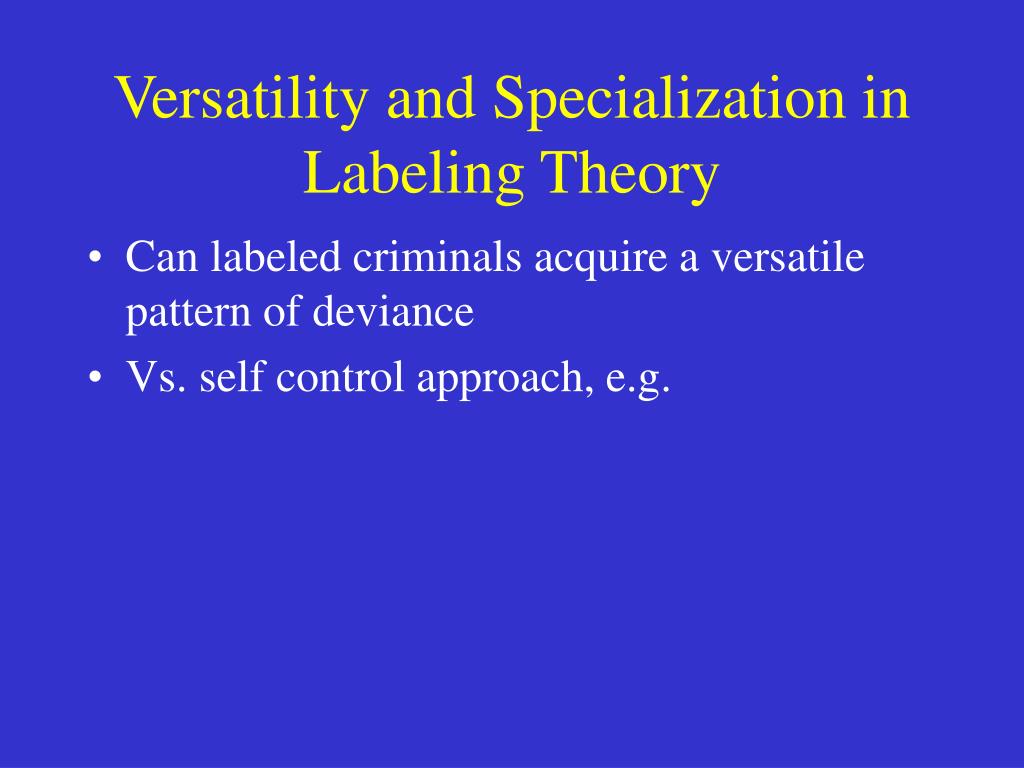 Versatility and Specialization in Labeling Theory

• Can labeled criminals acquire a versatile pattern of deviance
• Vs. self control approach, e.g.